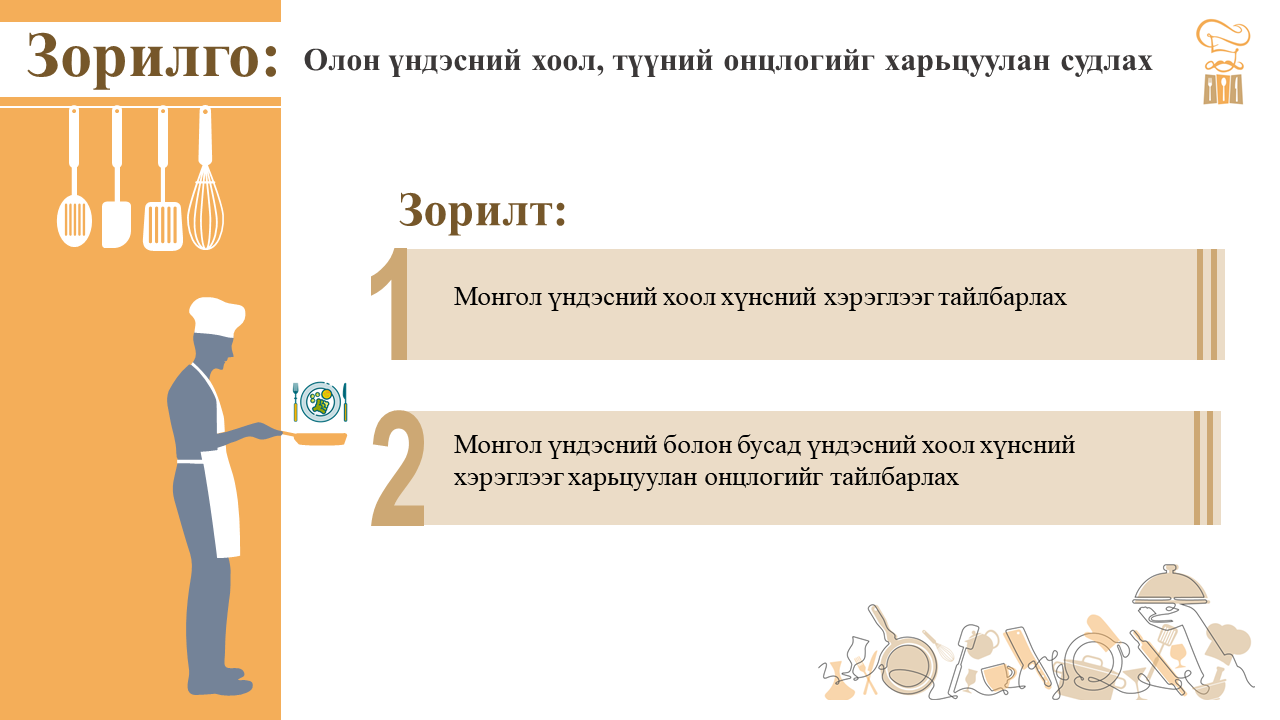 Зорилго: Олон үндэсний хоол, түүний онцлогийг харьцуулан судлах

Зорилт:

1 Монгол үндэсний хоол хүнсний хэрэглээг тайлбарлах

2 Монгол үндэсний болон бусад үндэсний хоол хүнсний хэрэглээг харьцуулан онцлогийг тайлбарлах